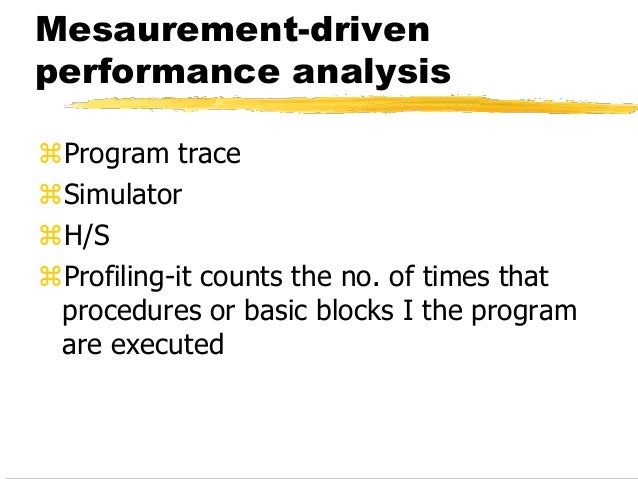 Mesaurement-driven performance analysis

⌘Program trace
⌘Simulator
⌘H/S
⌘Profiling-it counts the no. of times that procedures or basic blocks I the program are executed